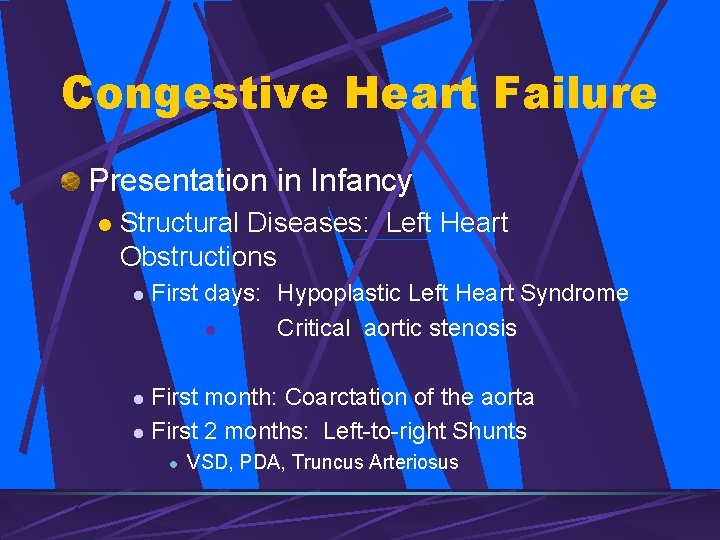 Congestive Heart Failure

Presentation in Infancy

Structural Diseases: Left Heart Obstructions

First days: Hypoplastic Left Heart Syndrome

Critical aortic stenosis

First month: Coarctation of the aorta

First 2 months: Left-to-right Shunts

VSD, PDA, Truncus Arteriosus